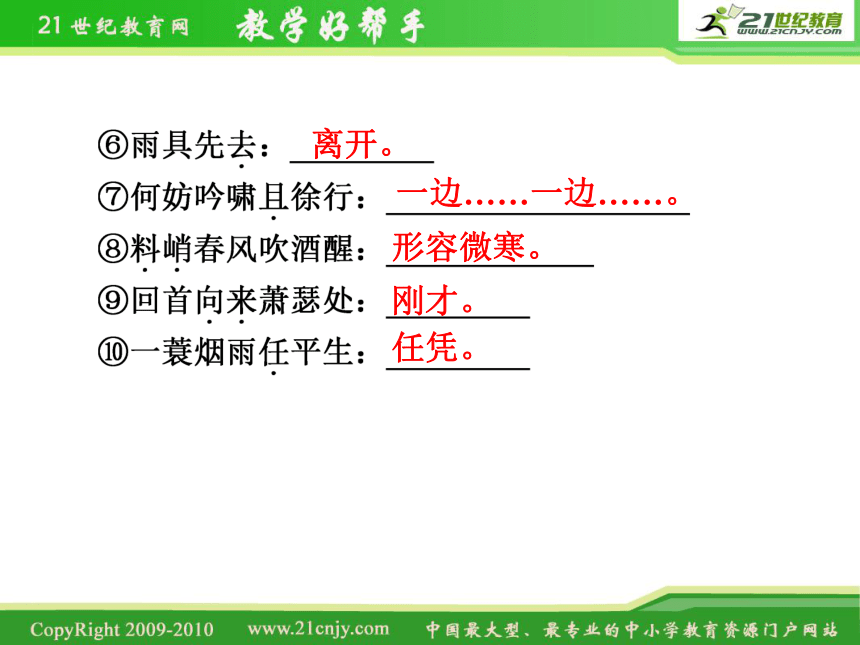 21世纪教育网 教学好帮手

21世纪教育
www.21cnjy.com

⑥雨具先去：离开。

⑦何妨吟啸且徐行：一边……一边……。

⑧料峭春风吹酒醒：形容微寒。

⑨回首向来萧瑟处：刚才。

⑩一蓑烟雨任平生：任凭。

CopyRight 2009-2010 www.21cnjy.com 中国最大型、最专业的中小学教育资源门户网站